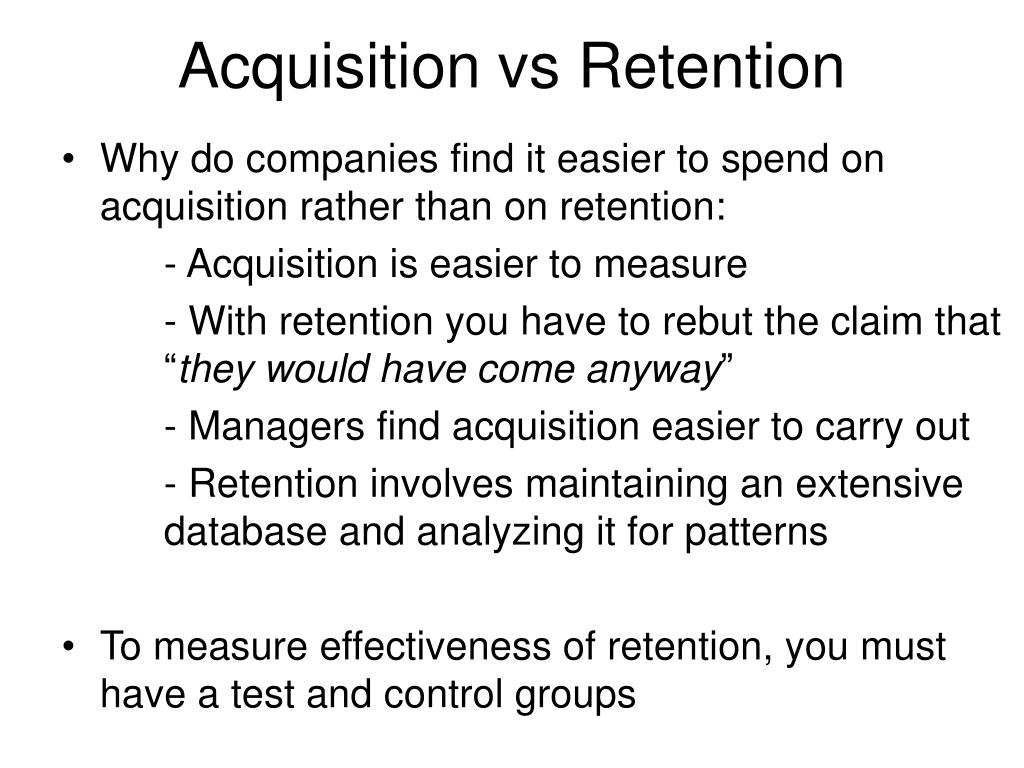 Acquisition vs Retention

• Why do companies find it easier to spend on acquisition rather than on retention:

- Acquisition is easier to measure

- With retention you have to rebut the claim that “they would have come anyway”

- Managers find acquisition easier to carry out

- Retention involves maintaining an extensive database and analyzing it for patterns

• To measure effectiveness of retention, you must have a test and control groups